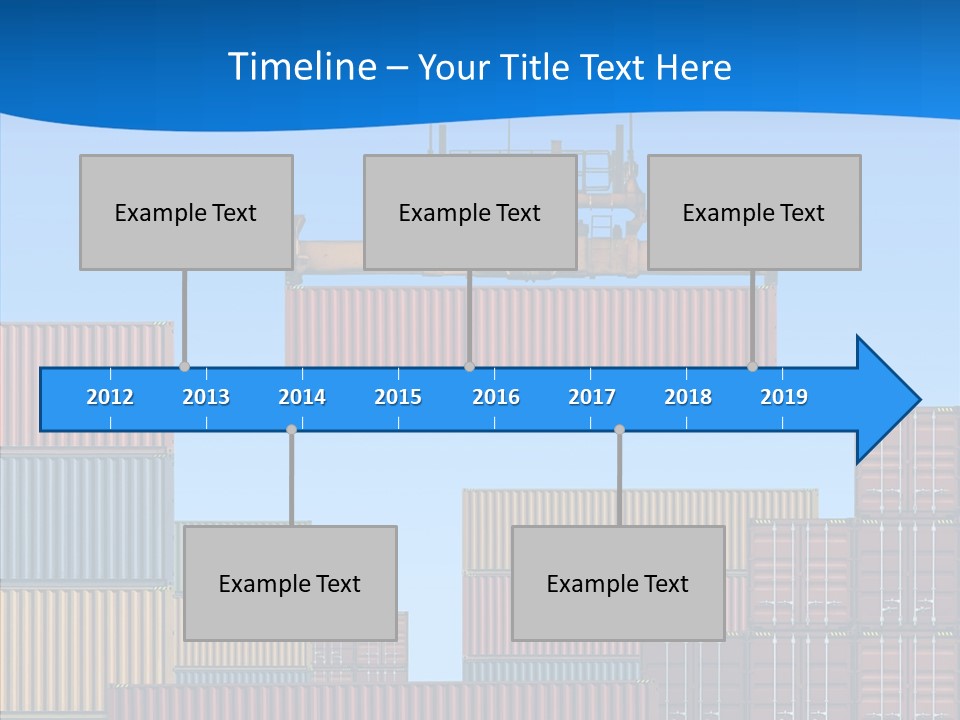 Timeline – Your Title Text Here

Example Text

Example Text

Example Text

2012 2013 2014 2015 2016 2017 2018 2019

Example Text

Example Text